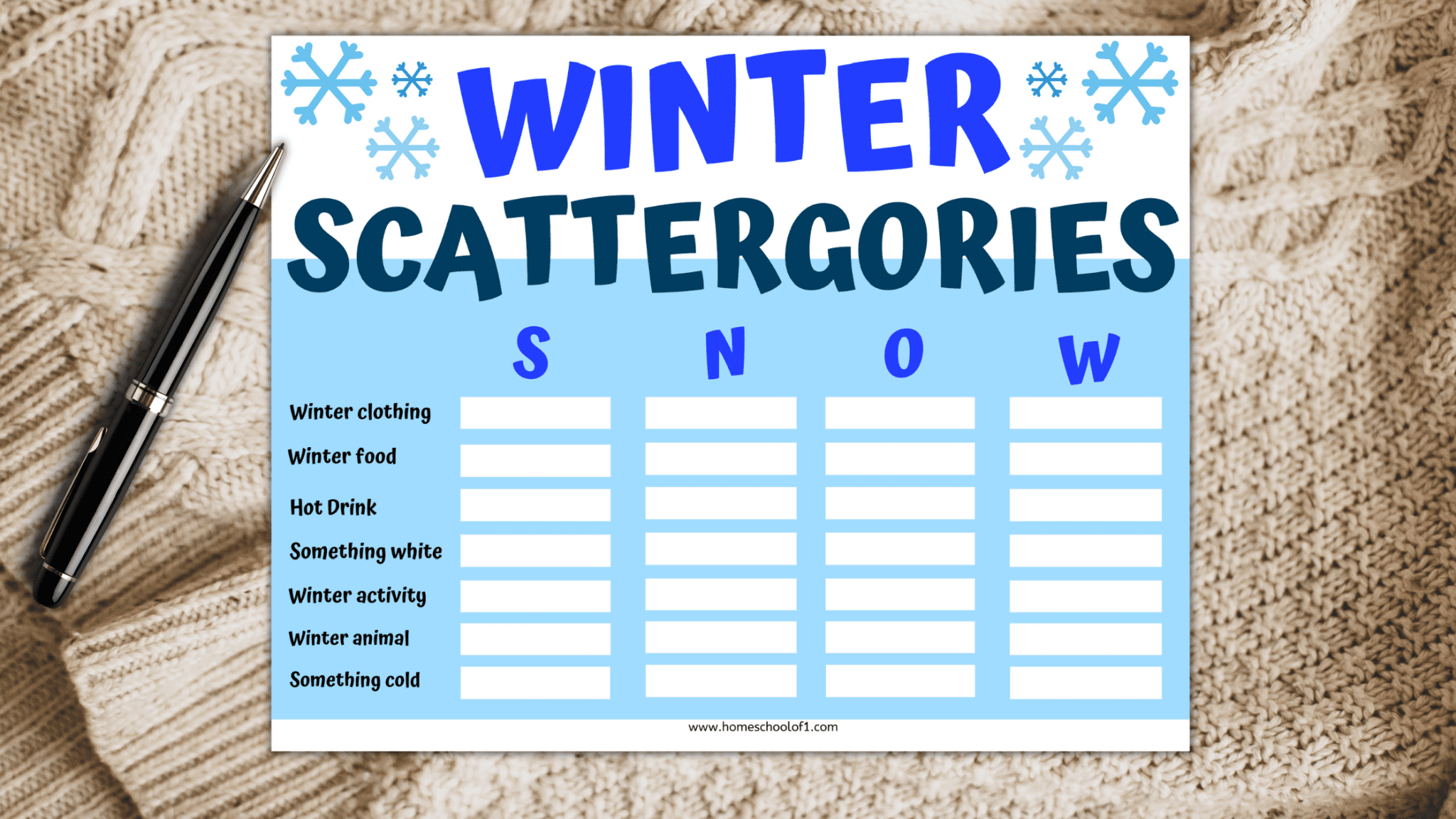 WINTER SCATTERGORIES

| | S | N | O | W |
|---|---|---|---|---|
| Winter clothing | | | | |
| Winter food | | | | |
| Hot Drink | | | | |
| Something white | | | | |
| Winter activity | | | | |
| Winter animal | | | | |
| Something cold | | | | |

www.homeschoolof1.com